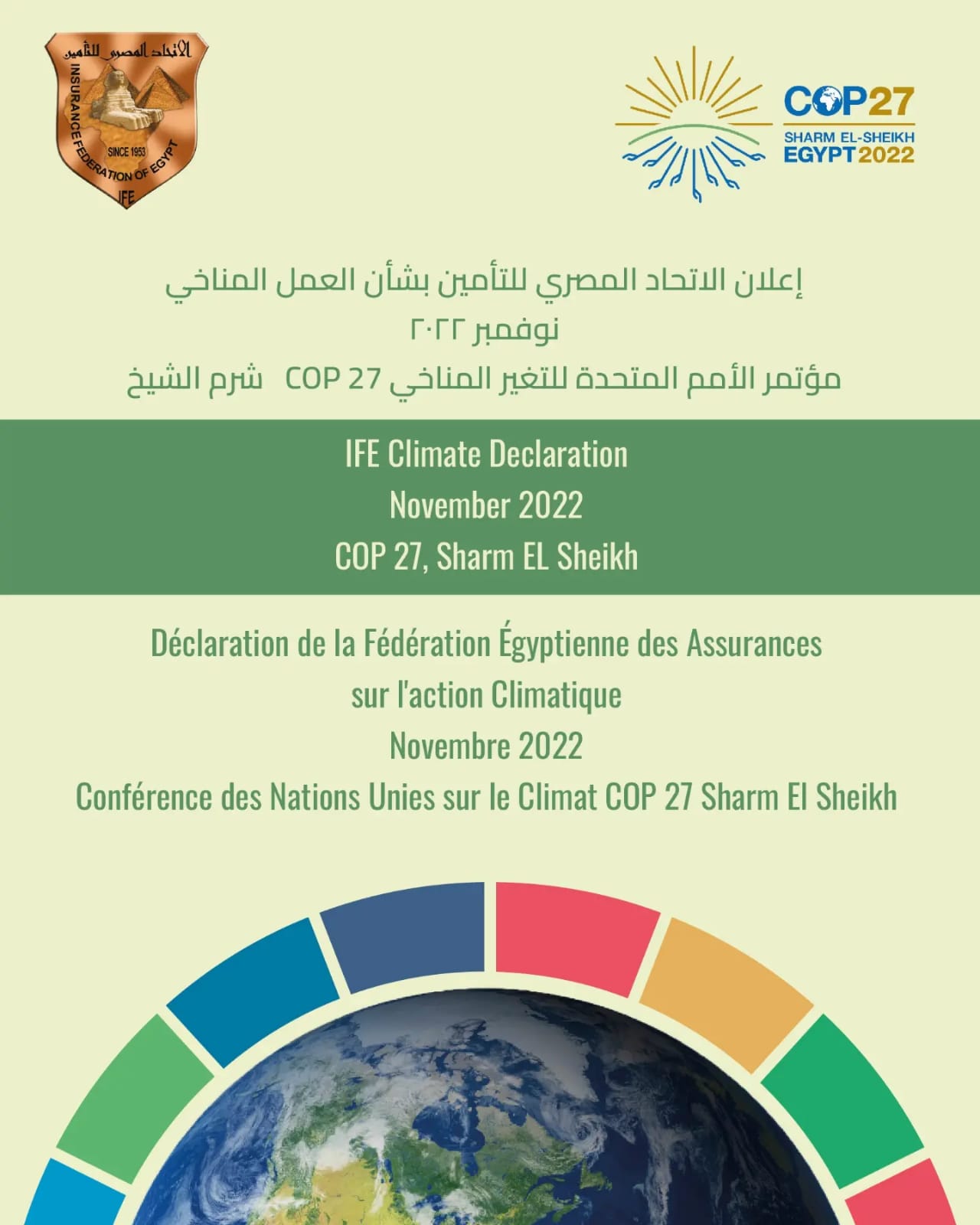 الاتحاد المصرى للتأمين
INSURANCE FEDERATION OF EGYPT
SINCE 1953
IFE

COP27
SHARM EL-SHEIKH
EGYPT 2022

إعلان الاتحاد المصري للتأمين بشأن العمل المناخي
نوفمبر ٢٠٢٢
مؤتمر الأمم المتحدة للتغير المناخي COP 27 شرم الشيخ

IFE Climate Declaration
November 2022
COP 27, Sharm EL Sheikh

Déclaration de la Fédération Égyptienne des Assurances sur l'action Climatique
Novembre 2022
Conférence des Nations Unies sur le Climat COP 27 Sharm El Sheikh